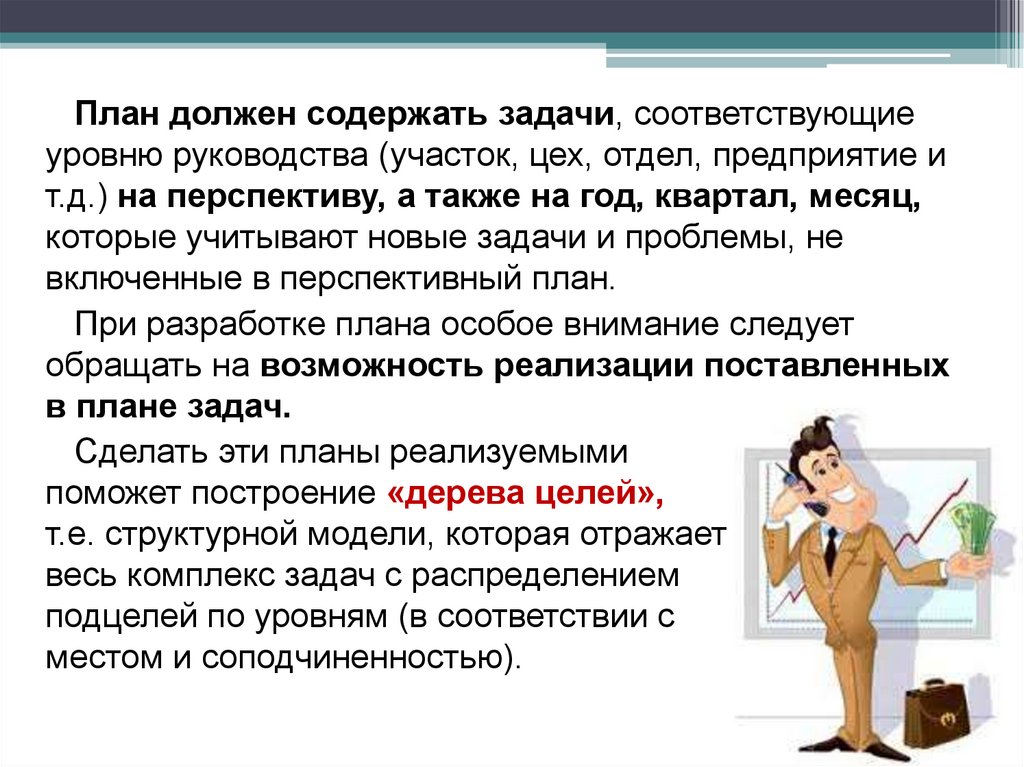 План должен содержать задачи, соответствующие уровню руководства (участок, цех, отдел, предприятие и т.д.) на перспективу, а также на год, квартал, месяц, которые учитывают новые задачи и проблемы, не включенные в перспективный план.

При разработке плана особое внимание следует обращать на возможность реализации поставленных в плане задач.

Сделать эти планы реализуемыми поможет построение «дерева целей», т.е. структурной модели, которая отражает весь комплекс задач с распределением подцелей по уровням (в соответствии с местом и соподчиненностью).